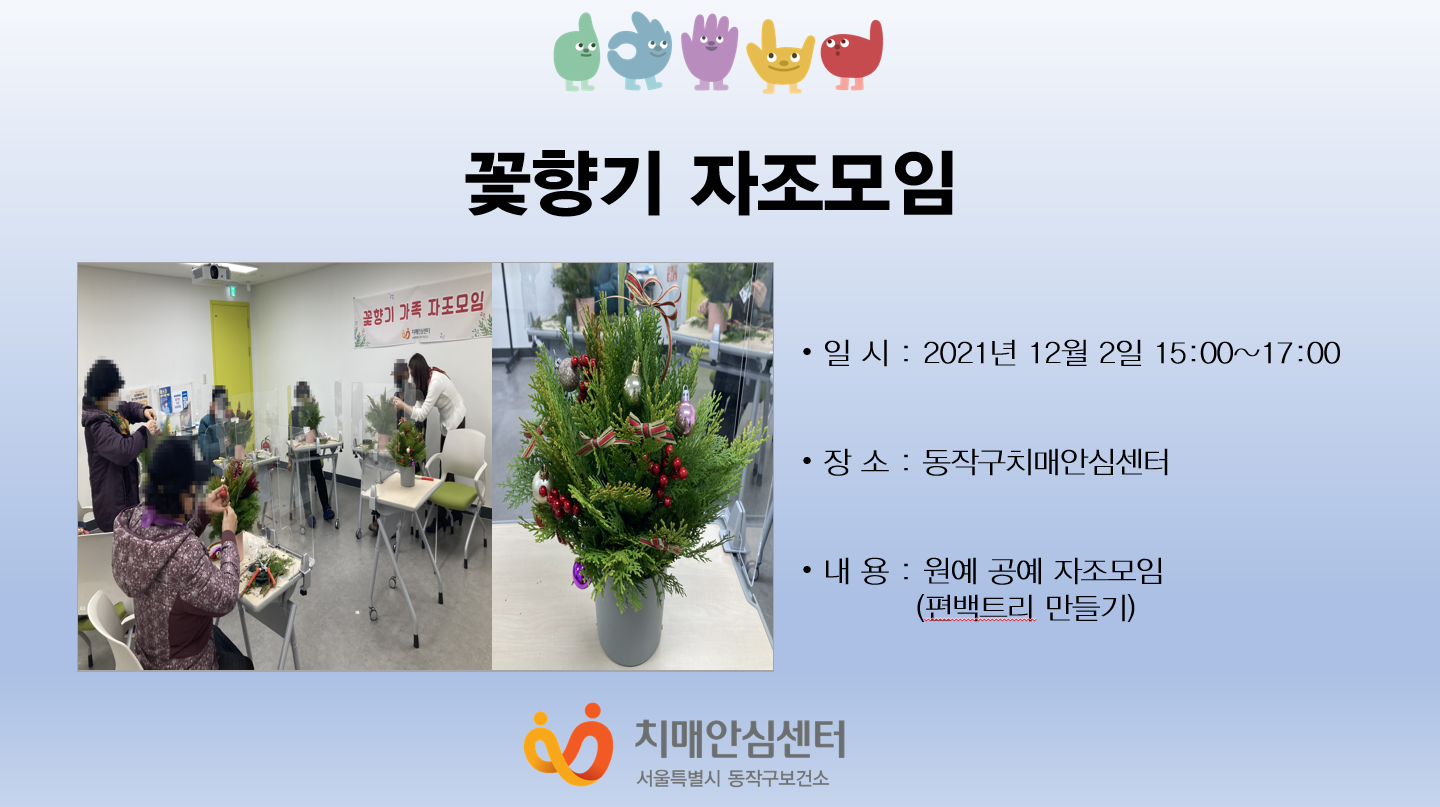 꽃향기 자조모임

꽃향기 가족 자조모임

• 일 시 : 2021년 12월 2일 15:00~17:00

• 장 소 : 동작구치매안심센터

• 내 용 : 원예 공예 자조모임 (편백트리 만들기)

치매안심센터
서울특별시 동작구보건소